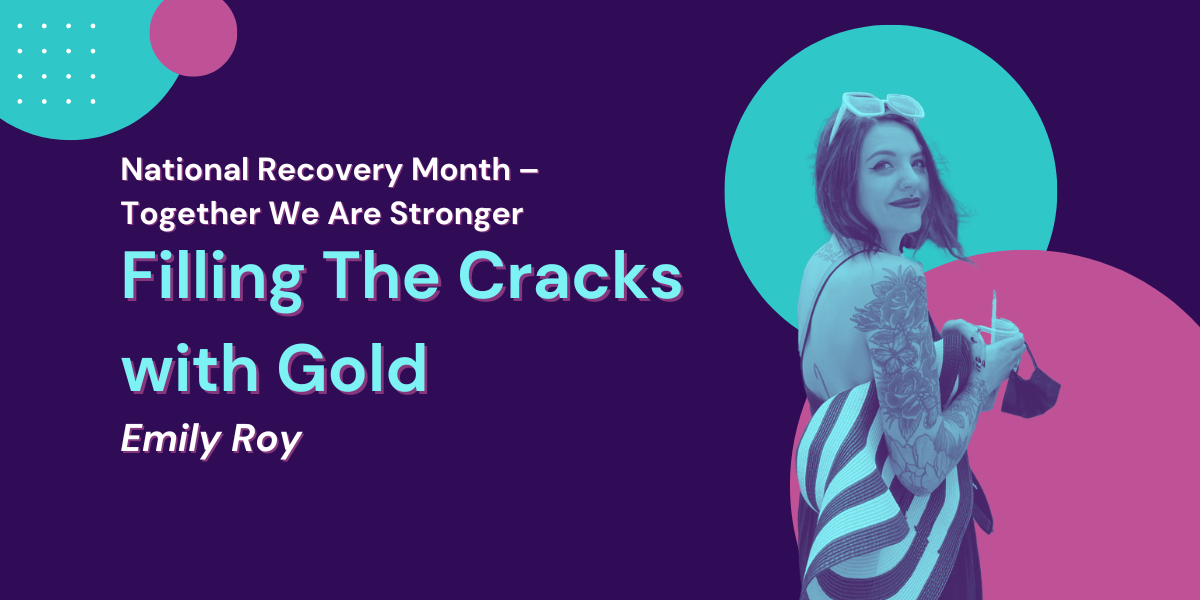 National Recovery Month – Together We Are Stronger

Filling The Cracks with Gold

Emily Roy